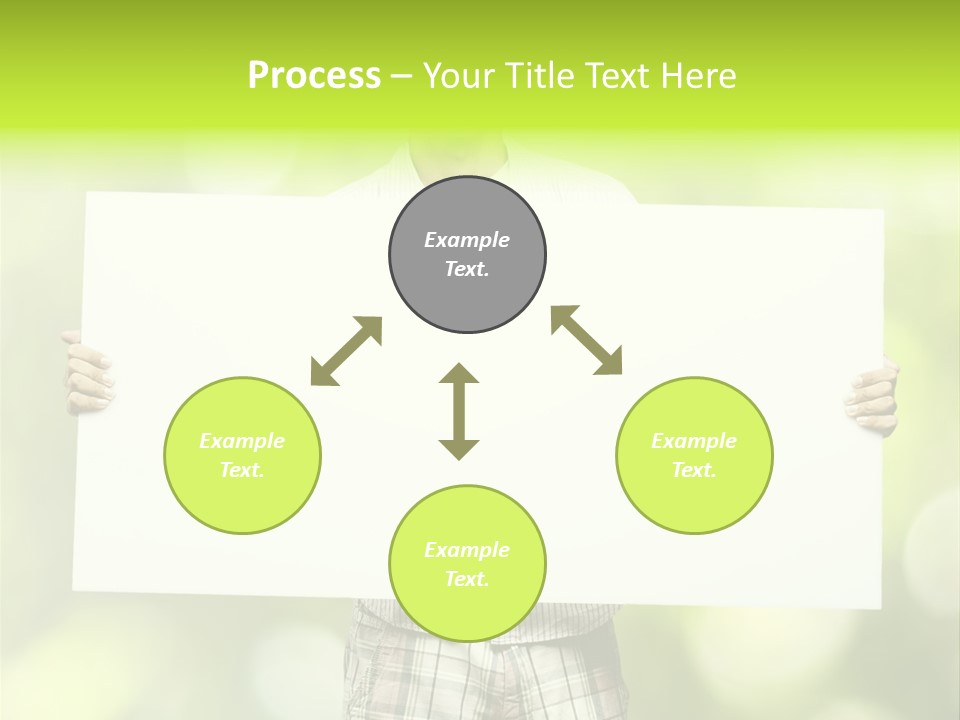 Process – Your Title Text Here

Example Text.

Example Text.

Example Text.

Example Text.